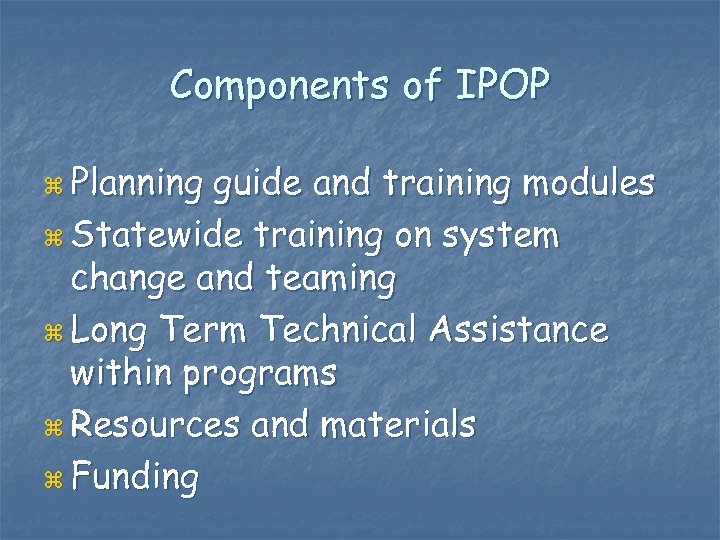 Components of IPOP

⌘ Planning guide and training modules
⌘ Statewide training on system change and teaming
⌘ Long Term Technical Assistance within programs
⌘ Resources and materials
⌘ Funding